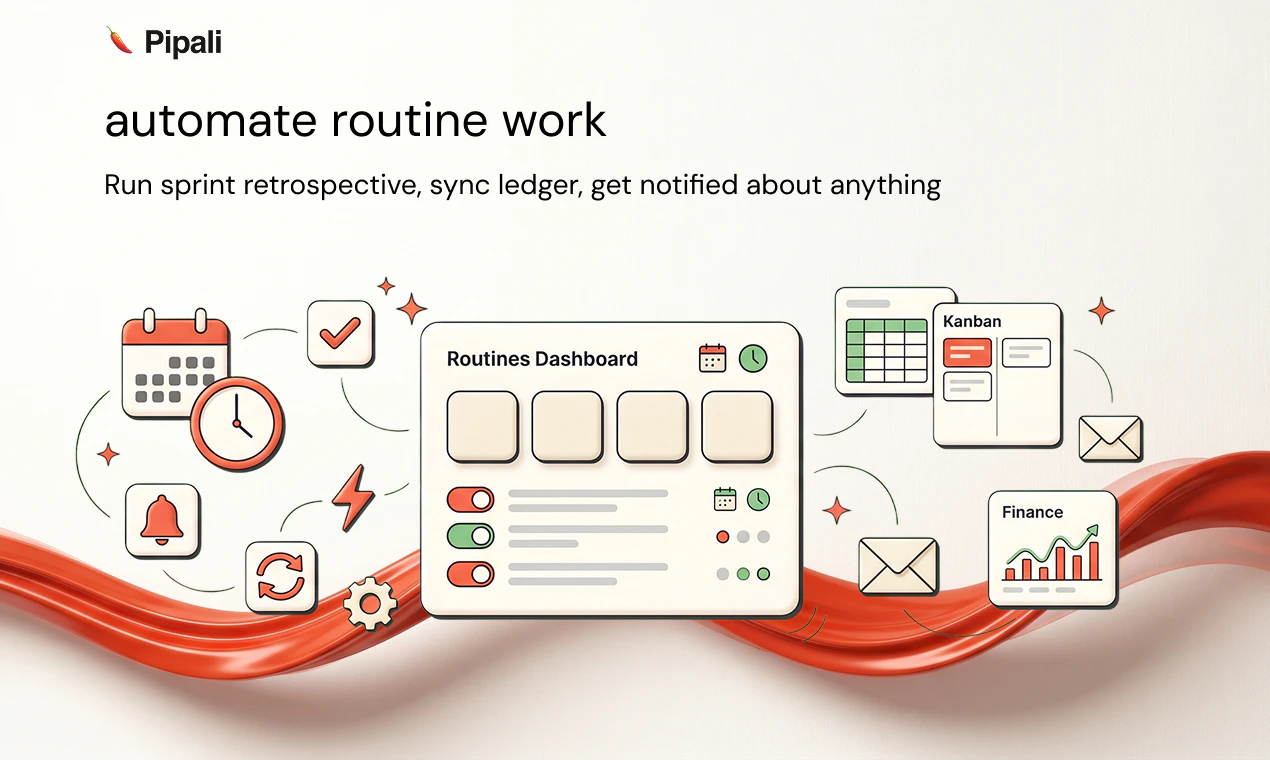 Pipali

automate routine work

Run sprint retrospective, sync ledger, get notified about anything

Routines Dashboard

Kanban

Finance